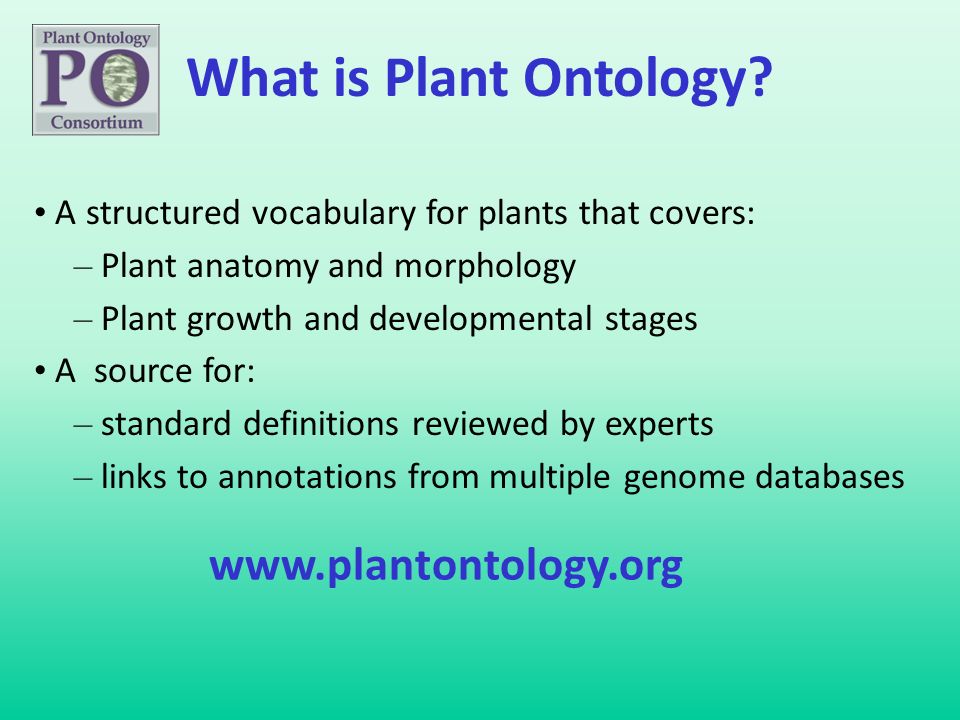 Plant Ontology
PO
Consortium

What is Plant Ontology?

• A structured vocabulary for plants that covers:
– Plant anatomy and morphology
– Plant growth and developmental stages
• A source for:
– standard definitions reviewed by experts
– links to annotations from multiple genome databases

www.plantontology.org